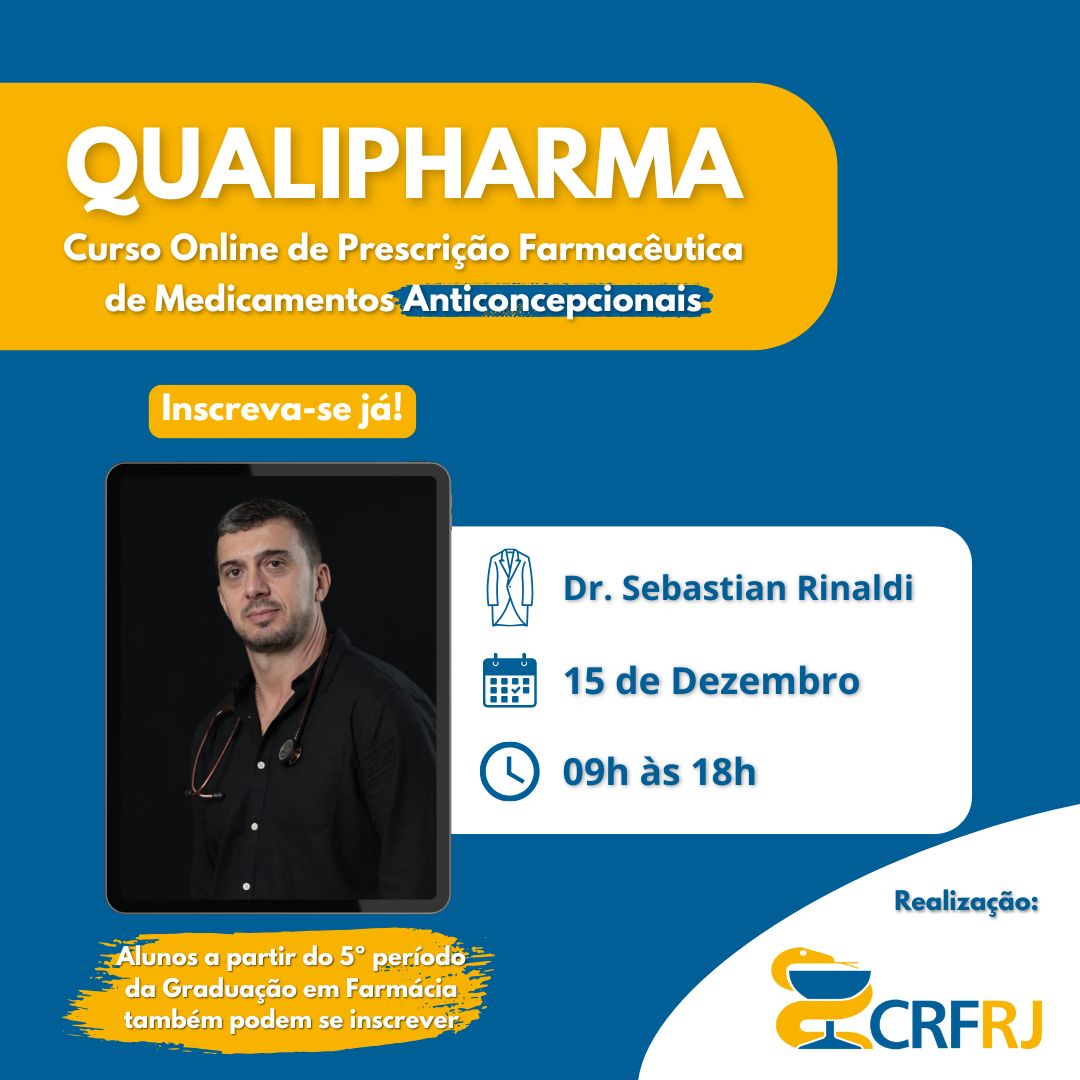 QUALIPHARMA
Curso Online de Prescrição Farmacêutica de Medicamentos Anticoncepcionais

Inscreva-se já!

Dr. Sebastian Rinaldi

15 de Dezembro

09h às 18h

Alunos a partir do 5° período da Graduação em Farmácia também podem se inscrever

Realização:

CRFRJ